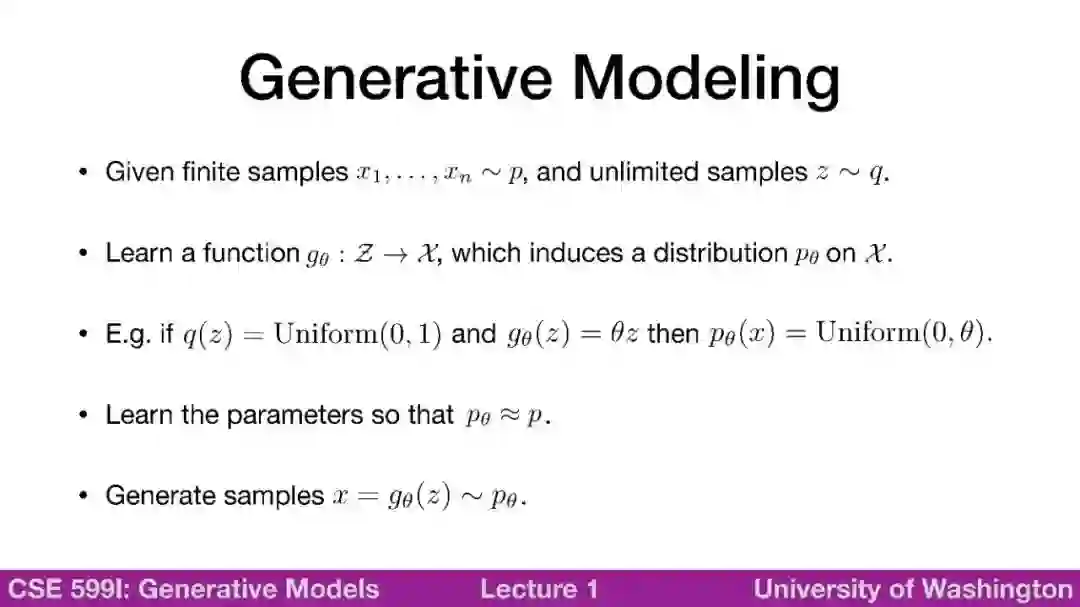 Generative Modeling

• Given finite samples $x_1, \ldots, x_n \sim p$, and unlimited samples $z \sim q$.

• Learn a function $g_\theta : \mathcal{Z} \to \mathcal{X}$, which induces a distribution $p_\theta$ on $\mathcal{X}$.

• E.g. if $q(z) = \mathrm{Uniform}(0, 1)$ and $g_\theta(z) = \theta z$ then $p_\theta(x) = \mathrm{Uniform}(0, \theta)$.

• Learn the parameters so that $p_\theta \approx p$.

• Generate samples $x = g_\theta(z) \sim p_\theta$.

CSE 599I: Generative Models Lecture 1 University of Washington